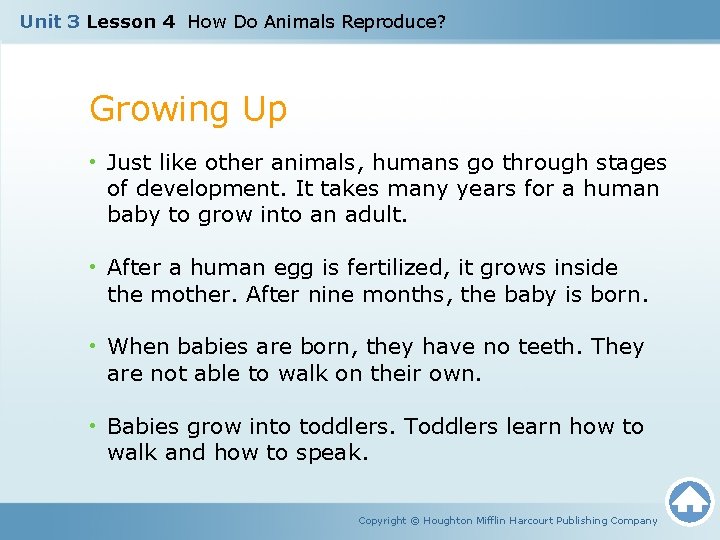 Unit 3 Lesson 4 How Do Animals Reproduce?

Growing Up

• Just like other animals, humans go through stages of development. It takes many years for a human baby to grow into an adult.

• After a human egg is fertilized, it grows inside the mother. After nine months, the baby is born.

• When babies are born, they have no teeth. They are not able to walk on their own.

• Babies grow into toddlers. Toddlers learn how to walk and how to speak.

Copyright © Houghton Mifflin Harcourt Publishing Company